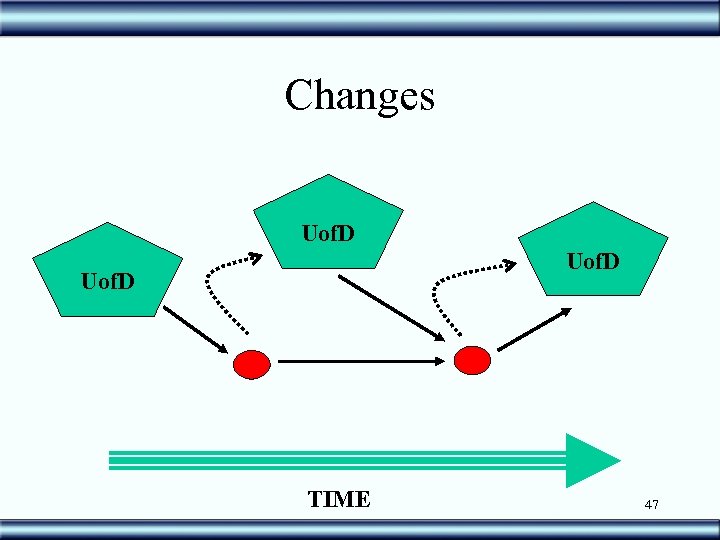 Changes

UofD

UofD

UofD

TIME

47